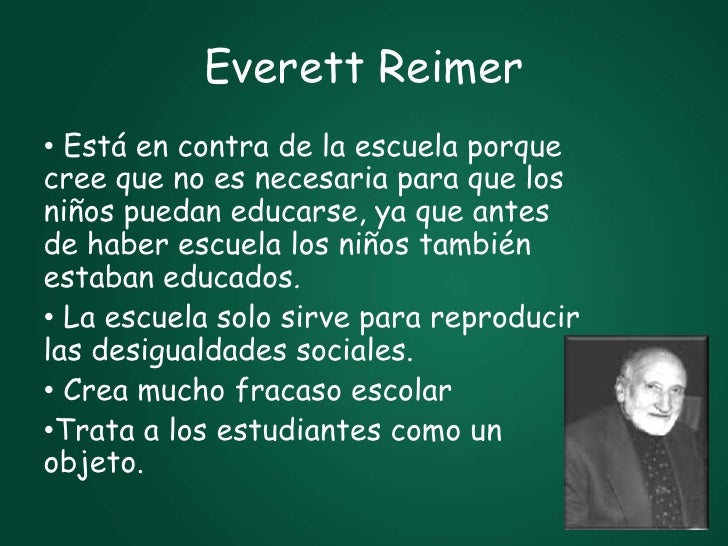 Everett Reimer

• Está en contra de la escuela porque cree que no es necesaria para que los niños puedan educarse, ya que antes de haber escuela los niños también estaban educados.

• La escuela solo sirve para reproducir las desigualdades sociales.

• Crea mucho fracaso escolar

•Trata a los estudiantes como un objeto.